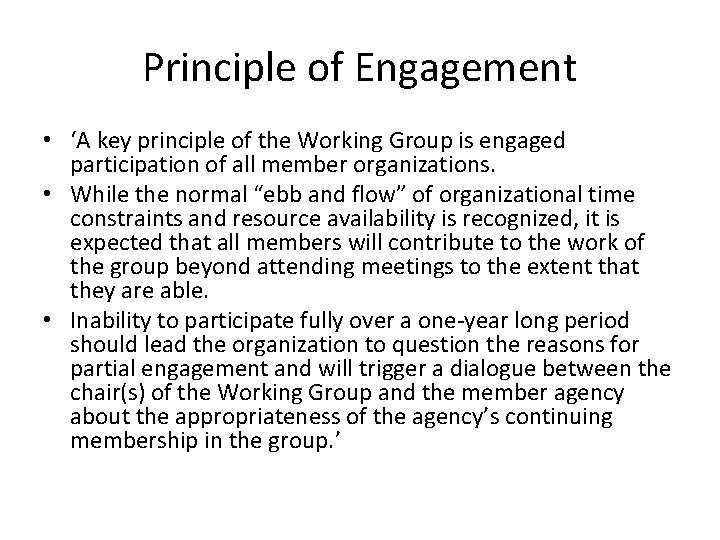 Principle of Engagement

• ‘A key principle of the Working Group is engaged participation of all member organizations.
• While the normal “ebb and flow” of organizational time constraints and resource availability is recognized, it is expected that all members will contribute to the work of the group beyond attending meetings to the extent that they are able.
• Inability to participate fully over a one-year long period should lead the organization to question the reasons for partial engagement and will trigger a dialogue between the chair(s) of the Working Group and the member agency about the appropriateness of the agency’s continuing membership in the group.’